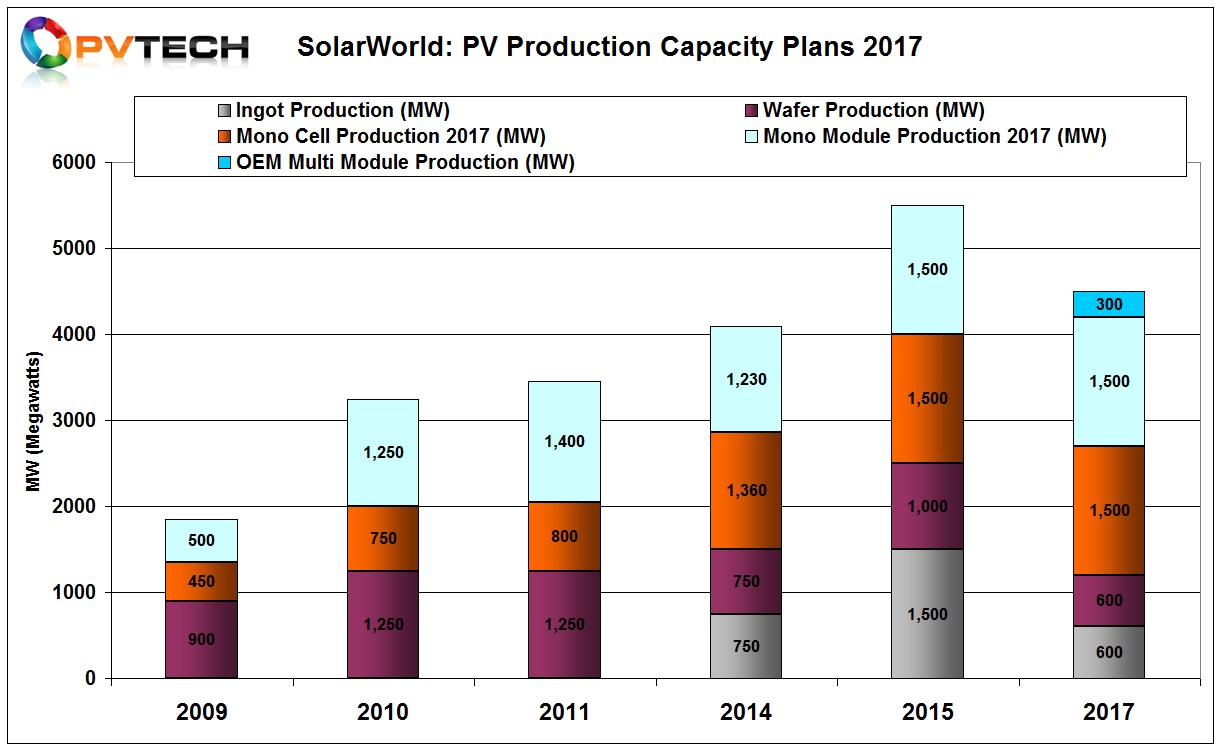 PVTECH

SolarWorld: PV Production Capacity Plans 2017

Ingot Production (MW)
Wafer Production (MW)
Mono Cell Production 2017 (MW)
Mono Module Production 2017 (MW)
OEM Multi Module Production (MW)

MW (Megawatts)

6000
5000
4000
3000
2000
1000
0

500
450
900

1,250
750
1,250

1,400
800
1,250

1,230
1,360
750
750

1,500
1,500
1,000
1,500

300
1,500
1,500
600
600

2009
2010
2011
2014
2015
2017